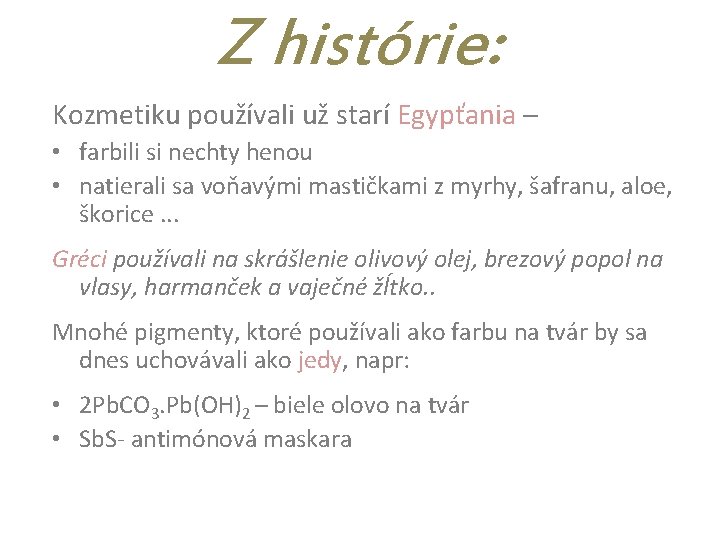 Z histórie:

Kozmetiku používali už starí Egypťania –

• farbili si nechty henou
• natierali sa voňavými mastičkami z myrhy, šafranu, aloe, škorice ...

Gréci používali na skrášlenie olivový olej, brezový popol na vlasy, harmanček a vaječné žĺtko..

Mnohé pigmenty, ktoré používali ako farbu na tvár by sa dnes uchovávali ako jedy, napr:

• $2PbCO_3.Pb(OH)_2$ – biele olovo na tvár
• SbS- antimónová maskara